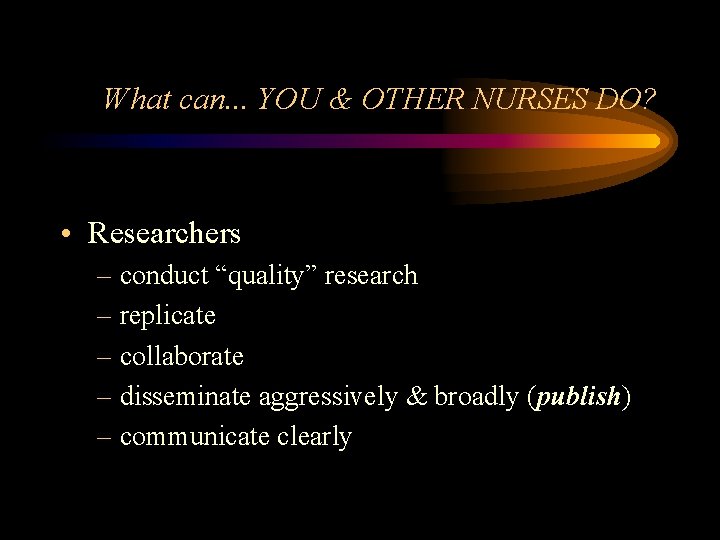 What can... YOU & OTHER NURSES DO?

• Researchers
– conduct “quality” research
– replicate
– collaborate
– disseminate aggressively & broadly (publish)
– communicate clearly